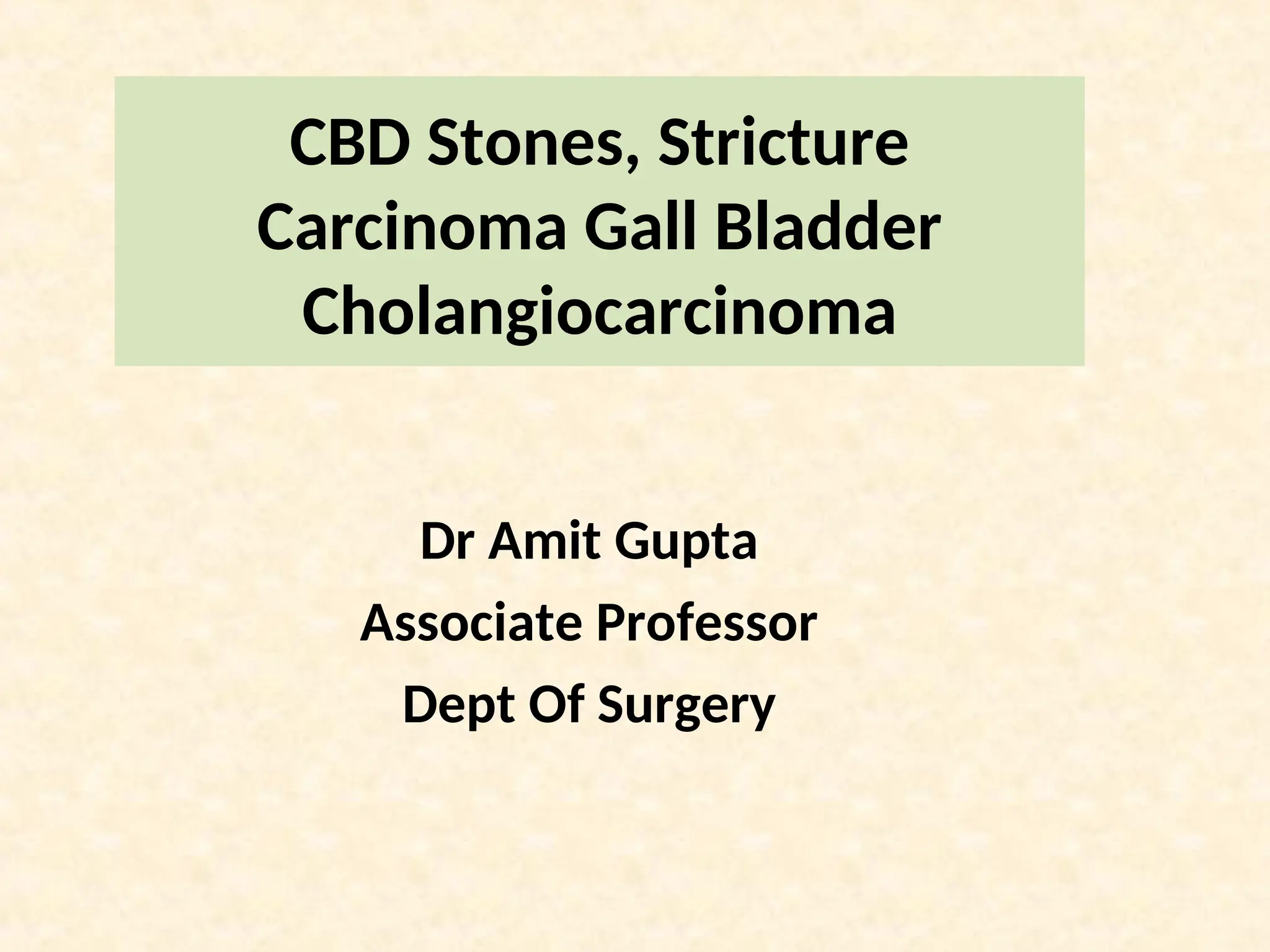 CBD Stones, Stricture
Carcinoma Gall Bladder
Cholangiocarcinoma

Dr Amit Gupta
Associate Professor
Dept Of Surgery